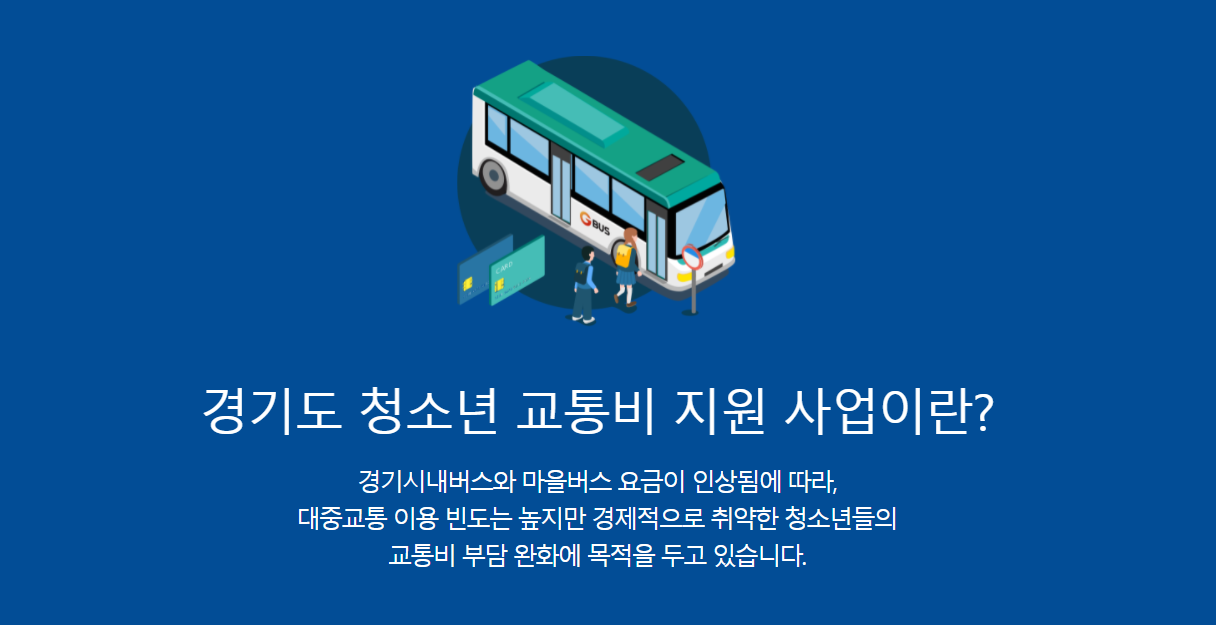 G BUS

CARD

경기도 청소년 교통비 지원 사업이란?

경기시내버스와 마을버스 요금이 인상됨에 따라, 대중교통 이용 빈도는 높지만 경제적으로 취약한 청소년들의 교통비 부담 완화에 목적을 두고 있습니다.